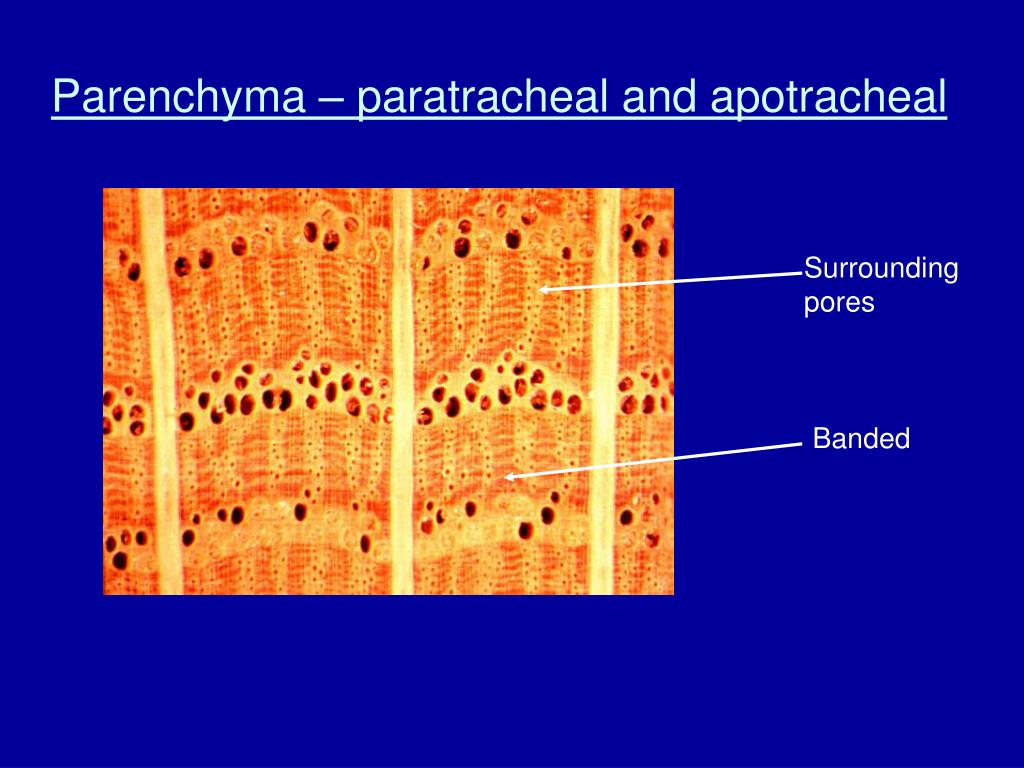 Parenchyma – paratracheal and apotracheal

Surrounding pores

Banded